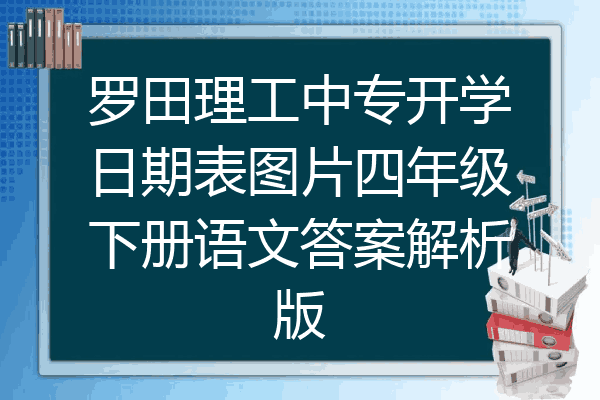 罗田理工中专开学日期表图片四年级下册语文答案解析版